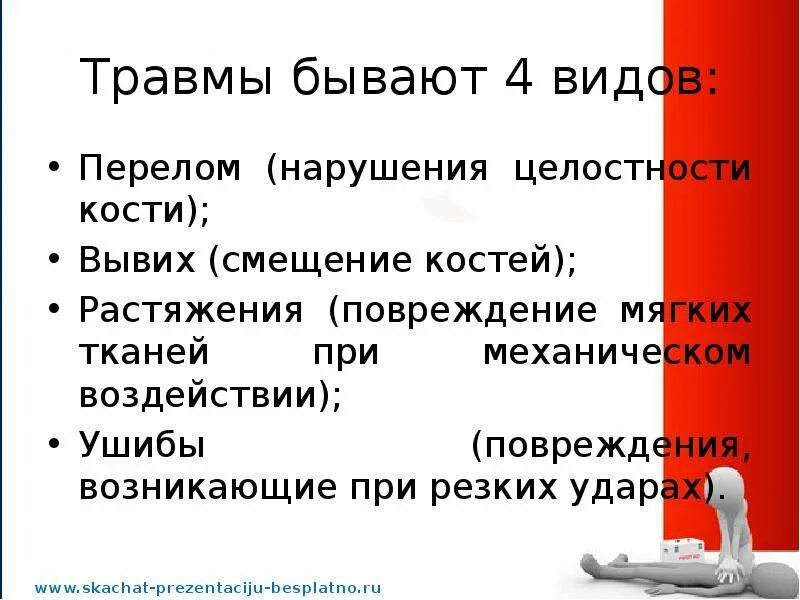 Травмы бывают 4 видов:

• Перелом (нарушения целостности кости);
• Вывих (смещение костей);
• Растяжения (повреждение мягких тканей при механическом воздействии);
• Ушибы (повреждения, возникающие при резких ударах).

www.skachat-prezentaciju-besplatno.ru